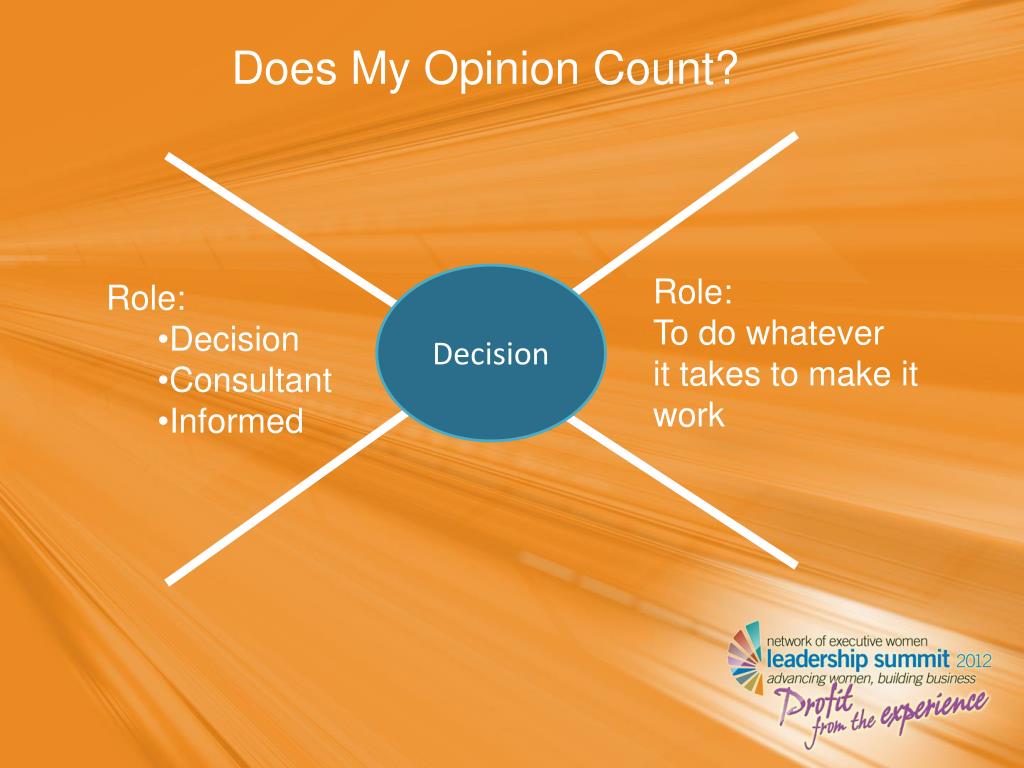 Does My Opinion Count?

Role:
•Decision
•Consultant
•Informed

Decision

Role:
To do whatever it takes to make it work

network of executive women
leadership summit 2012
advancing women, building business
Profit from the experience